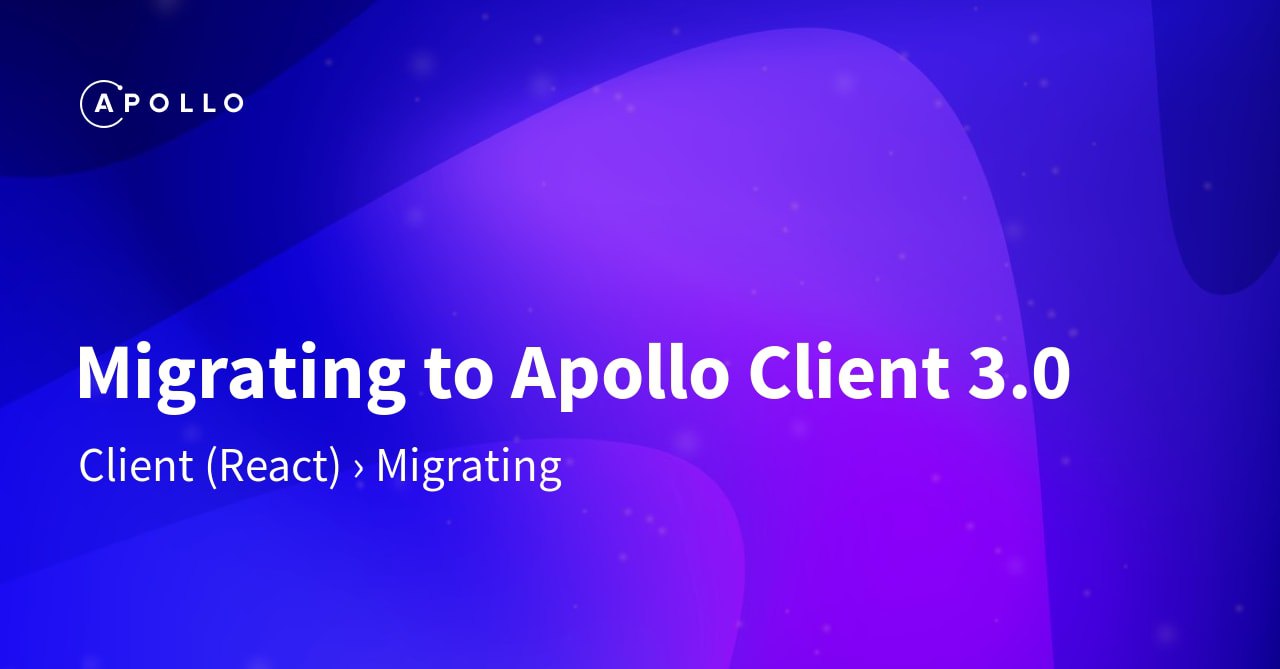 APOLLO

Migrating to Apollo Client 3.0

Client (React) › Migrating